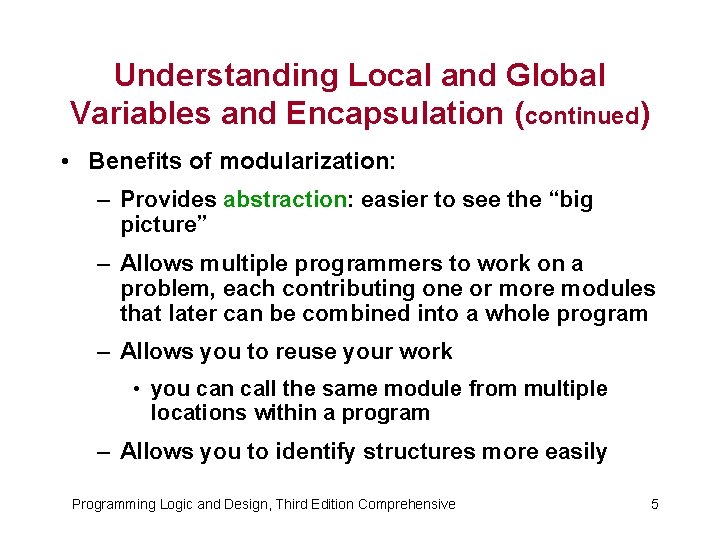 Understanding Local and Global Variables and Encapsulation (continued)

• Benefits of modularization:

– Provides abstraction: easier to see the “big picture”

– Allows multiple programmers to work on a problem, each contributing one or more modules that later can be combined into a whole program

– Allows you to reuse your work

• you can call the same module from multiple locations within a program

– Allows you to identify structures more easily

Programming Logic and Design, Third Edition Comprehensive

5